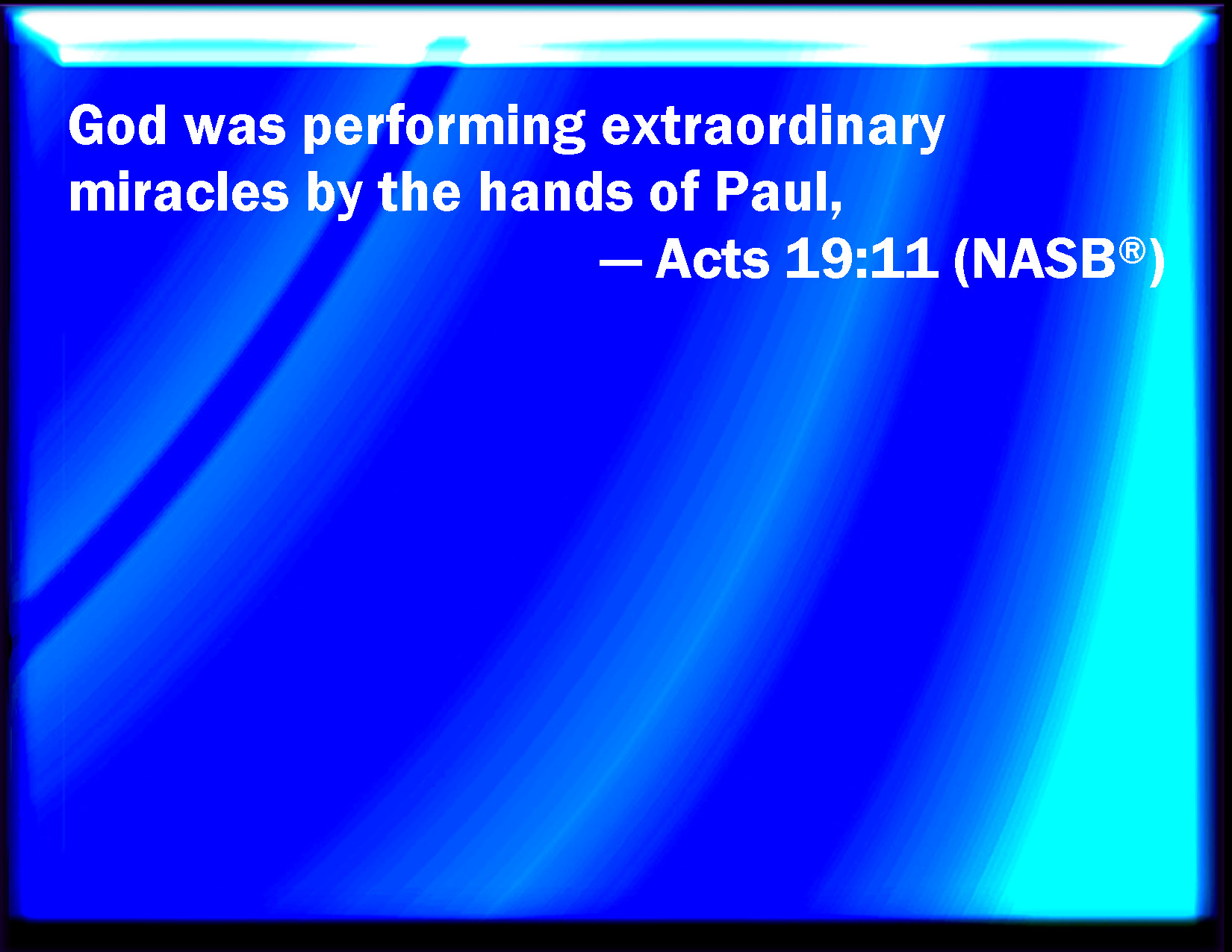 God was performing extraordinary miracles by the hands of Paul,

— Acts 19:11 (NASB®)